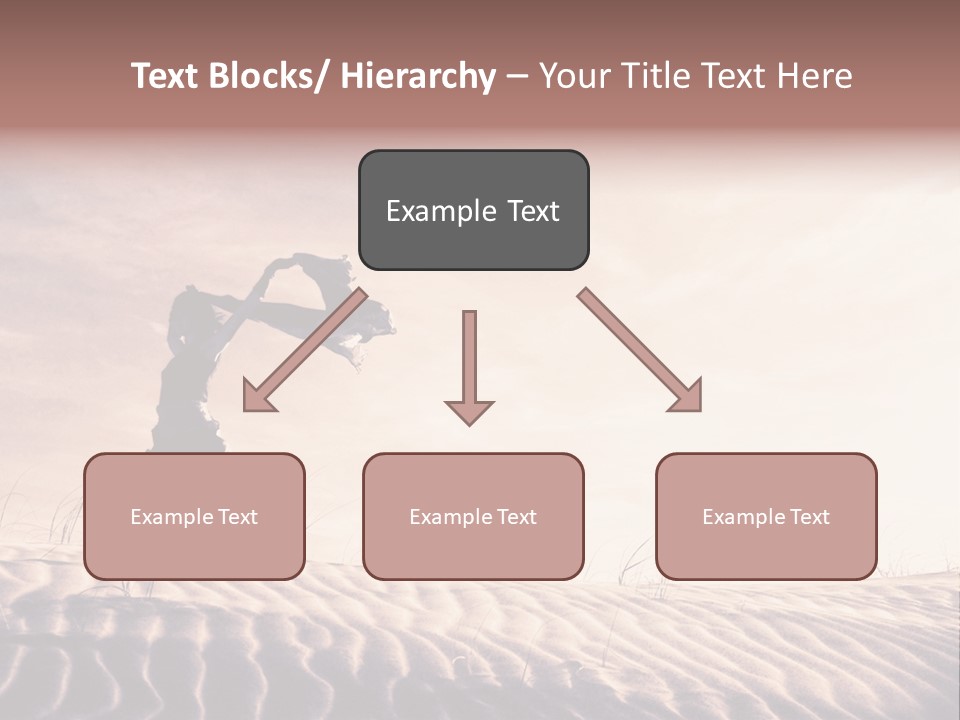 Text Blocks/ Hierarchy – Your Title Text Here

Example Text

Example Text

Example Text

Example Text